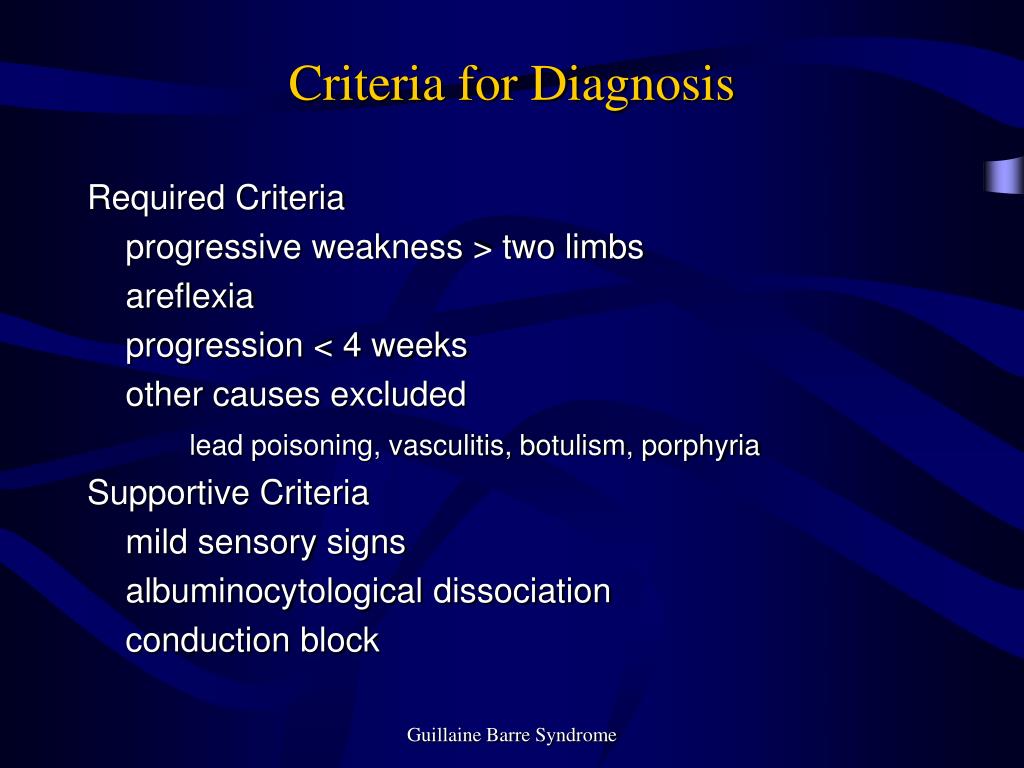 Criteria for Diagnosis

Required Criteria
progressive weakness > two limbs
areflexia
progression < 4 weeks
other causes excluded
lead poisoning, vasculitis, botulism, porphyria
Supportive Criteria
mild sensory signs
albuminocytological dissociation
conduction block

Guillaine Barre Syndrome